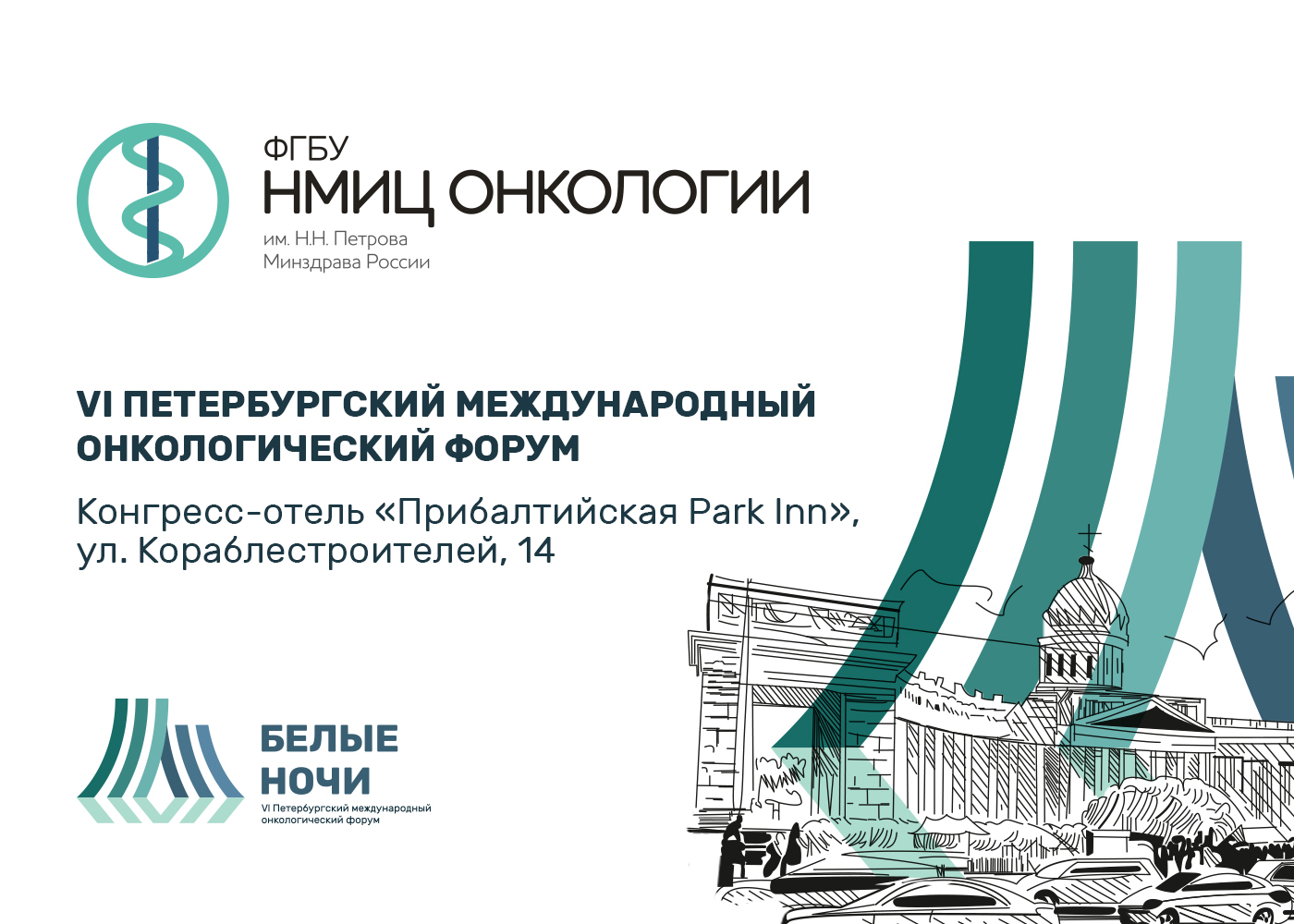 ФГБУ
НМИЦ ОНКОЛОГИИ
им. Н.Н. Петрова
Минздрава России

VI ПЕТЕРБУРГСКИЙ МЕЖДУНАРОДНЫЙ ОНКОЛОГИЧЕСКИЙ ФОРУМ

Конгресс-отель «Прибалтийская Park Inn», ул. Кораблестроителей, 14

БЕЛЫЕ НОЧИ
VI Петербургский международный онкологический форум